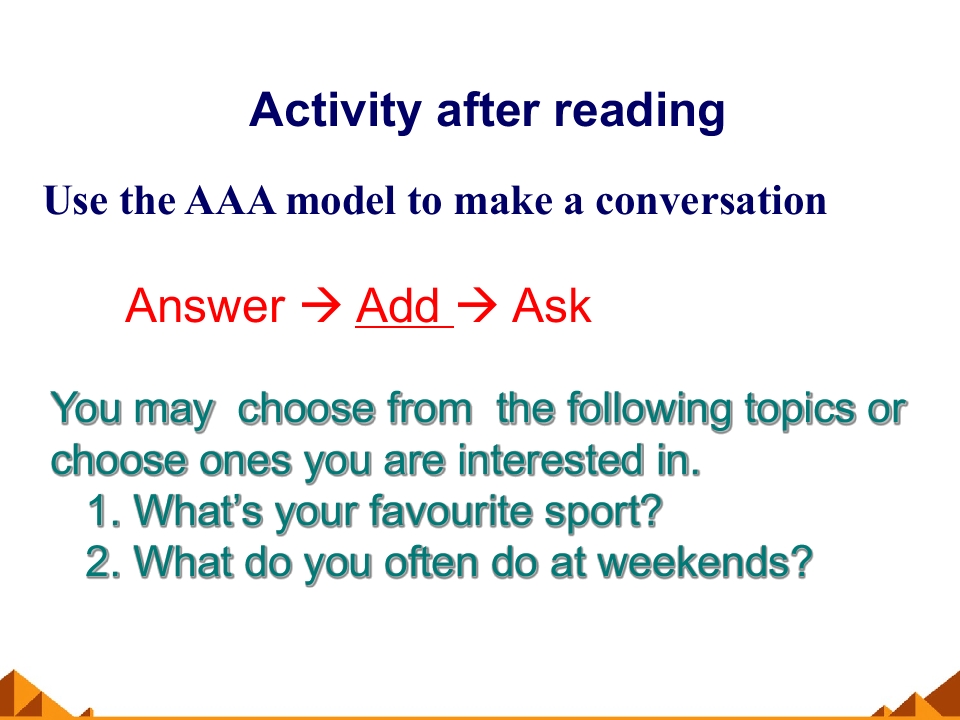 Activity after reading

Use the AAA model to make a conversation

Answer → Add → Ask

You may choose from the following topics or choose ones you are interested in.
1. What’s your favourite sport?
2. What do you often do at weekends?